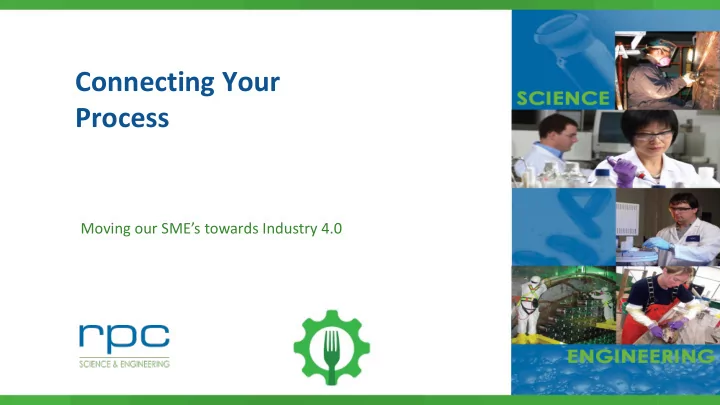 Connecting Your Process

Moving our SME's towards Industry 4.0

rpc
SCIENCE & ENGINEERING

SCIENCE

ENGINEERING